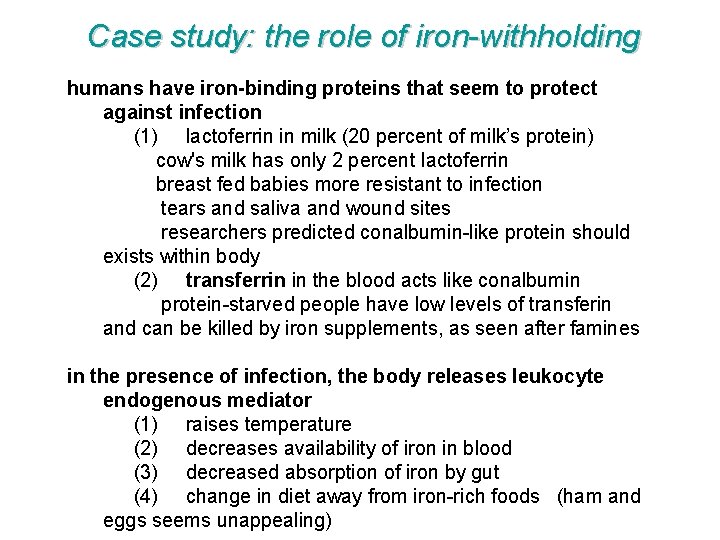 Case study: the role of iron-withholding

humans have iron-binding proteins that seem to protect against infection

(1) lactoferrin in milk (20 percent of milk's protein)

cow's milk has only 2 percent lactoferrin

breast fed babies more resistant to infection

tears and saliva and wound sites

researchers predicted conalbumin-like protein should exists within body

(2) transferrin in the blood acts like conalbumin

protein-starved people have low levels of transferin and can be killed by iron supplements, as seen after famines

in the presence of infection, the body releases leukocyte endogenous mediator

(1) raises temperature

(2) decreases availability of iron in blood

(3) decreased absorption of iron by gut

(4) change in diet away from iron-rich foods (ham and eggs seems unappealing)